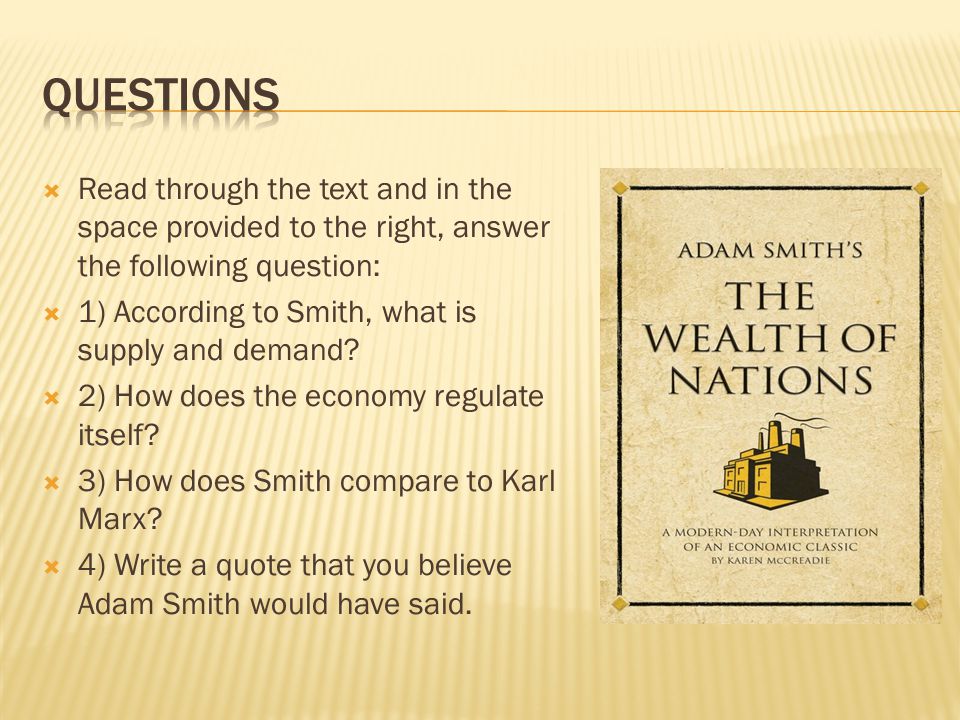 QUESTIONS

Read through the text and in the space provided to the right, answer the following question:

1) According to Smith, what is supply and demand?

2) How does the economy regulate itself?

3) How does Smith compare to Karl Marx?

4) Write a quote that you believe Adam Smith would have said.

ADAM SMITH'S

THE WEALTH OF NATIONS

A MODERN-DAY INTERPRETATION OF AN ECONOMIC CLASSIC BY KAREN MCCREADIE